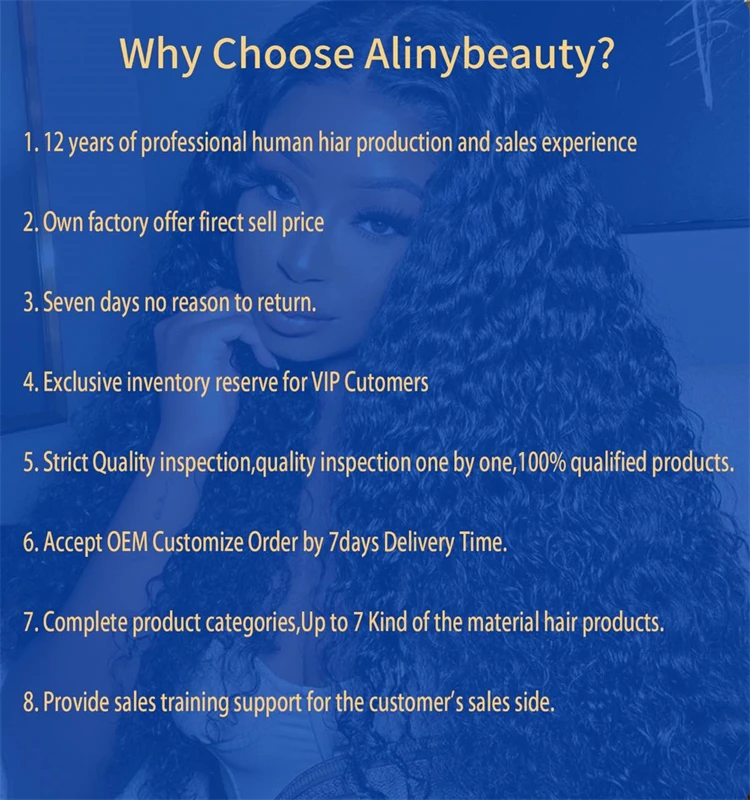 Why Choose Alinybeauty?

1. 12 years of professional human hiar production and sales experience

2. Own factory offer firect sell price

3. Seven days no reason to return.

4. Exclusive inventory reserve for VIP Cutomers

5. Strict Quality inspection,quality inspection one by one,100% qualified products.

6. Accept OEM Customize Order by 7days Delivery Time.

7. Complete product categories,Up to 7 Kind of the material hair products.

8. Provide sales training support for the customer's sales side.